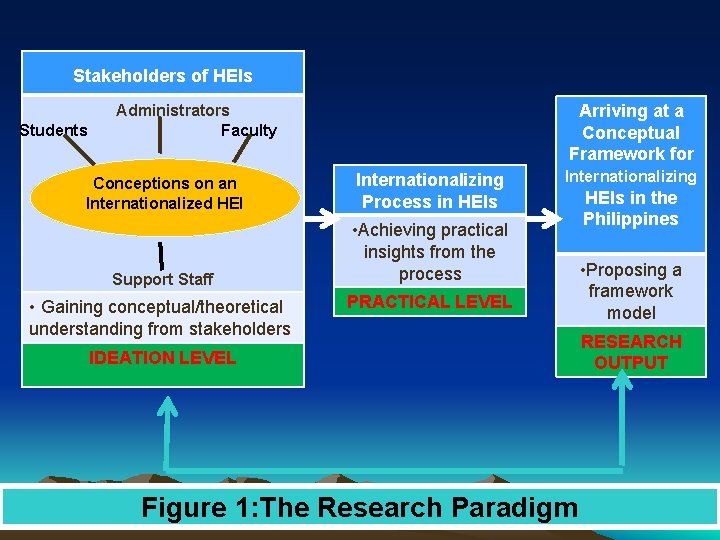 Stakeholders of HEIs

Administrators

Students

Faculty

Conceptions on an Internationalized HEI

Support Staff

• Gaining conceptual/theoretical understanding from stakeholders

IDEATION LEVEL

Internationalizing Process in HEIs

•Achieving practical insights from the process

PRACTICAL LEVEL

Arriving at a Conceptual Framework for Internationalizing HEIs in the Philippines

•Proposing a framework model

RESEARCH OUTPUT

Figure 1:The Research Paradigm